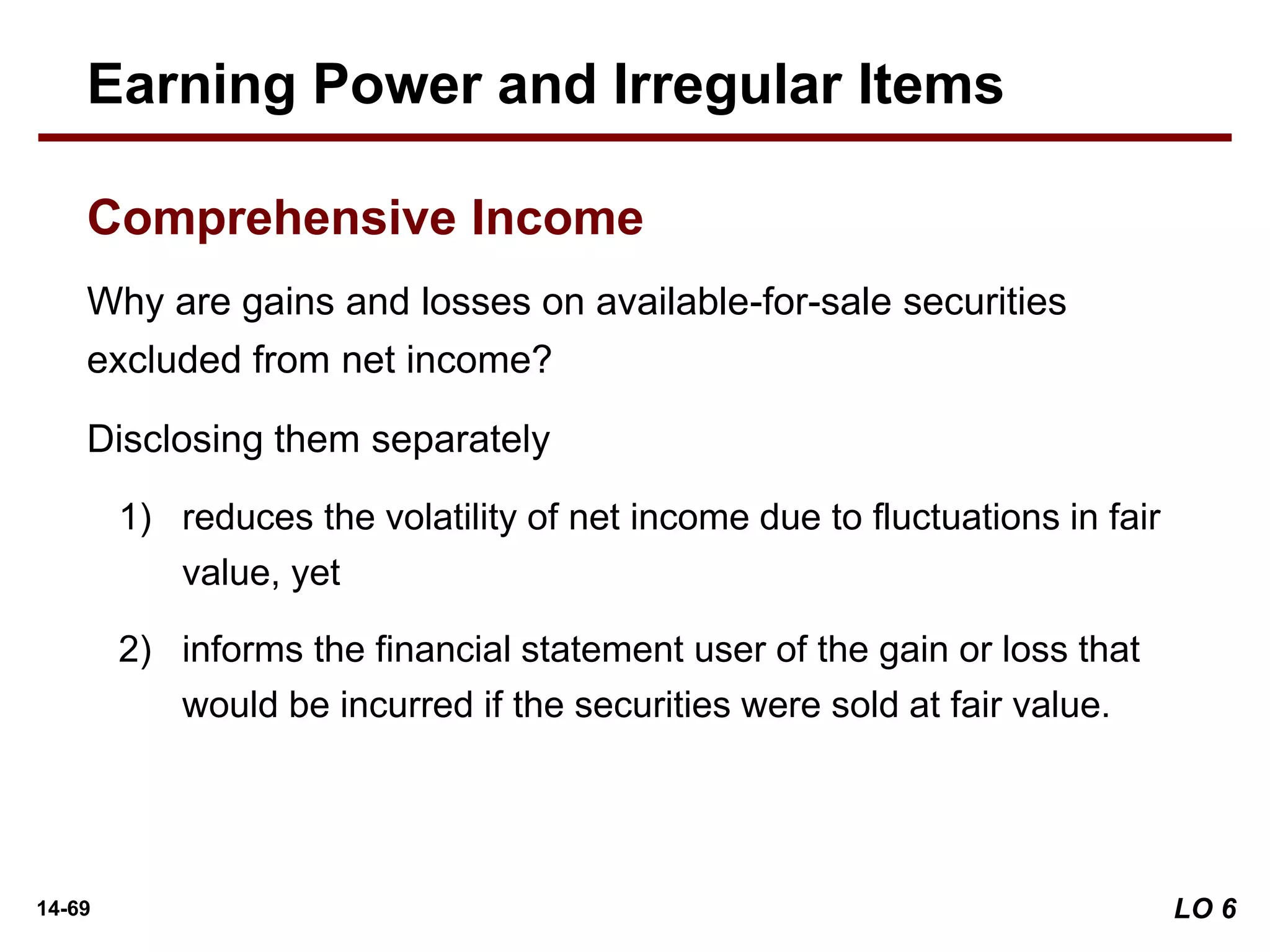 Earning Power and Irregular Items

Comprehensive Income

Why are gains and losses on available-for-sale securities excluded from net income?

Disclosing them separately

1) reduces the volatility of net income due to fluctuations in fair value, yet

2) informs the financial statement user of the gain or loss that would be incurred if the securities were sold at fair value.

14-69

LO 6